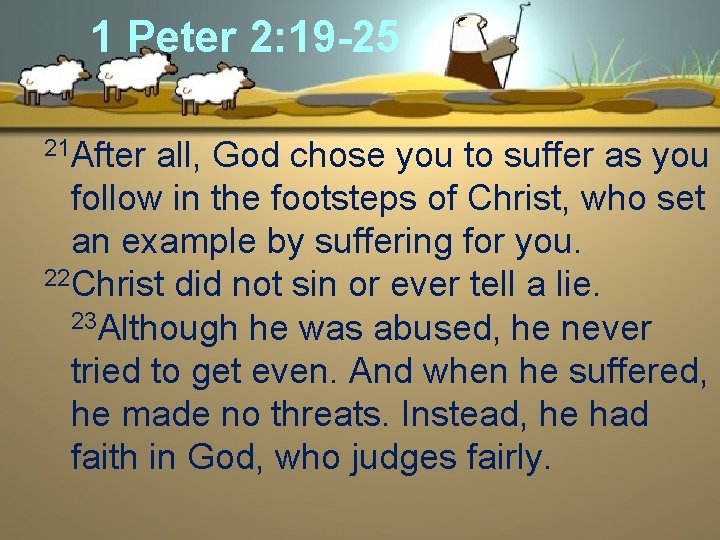 1 Peter 2:19-25

$^{21}$After all, God chose you to suffer as you follow in the footsteps of Christ, who set an example by suffering for you.
$^{22}$Christ did not sin or ever tell a lie. $^{23}$Although he was abused, he never tried to get even. And when he suffered, he made no threats. Instead, he had faith in God, who judges fairly.